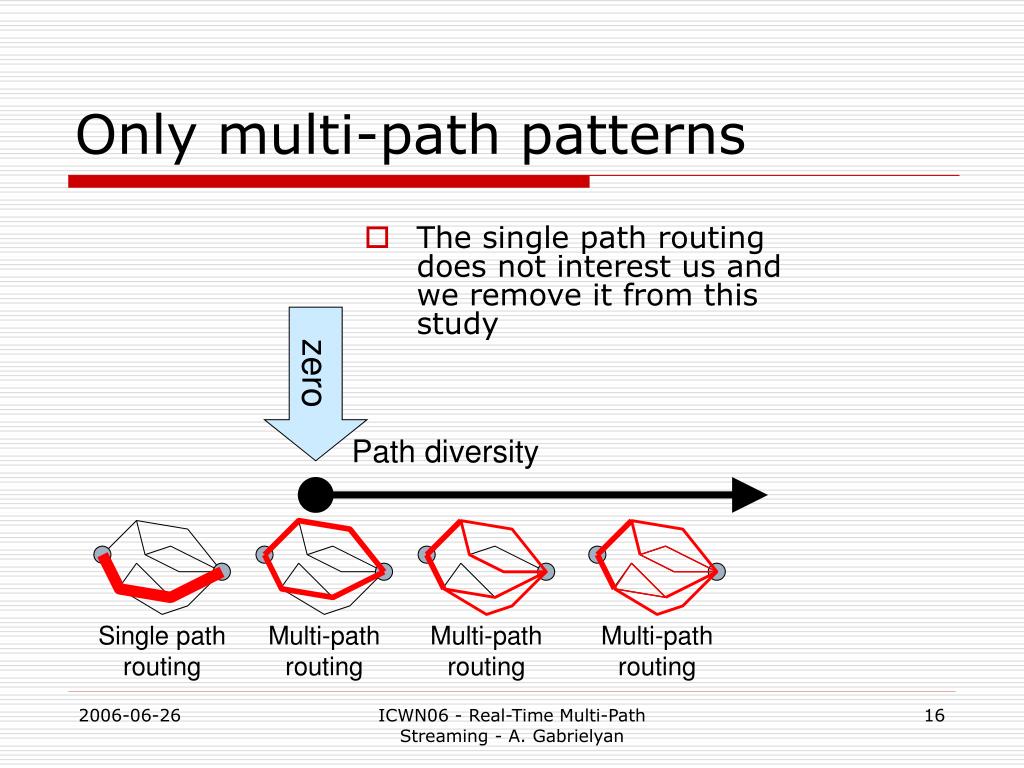 Only multi-path patterns

The single path routing does not interest us and we remove it from this study

zero

Path diversity

Single path routing

Multi-path routing

Multi-path routing

Multi-path routing

2006-06-26

ICWN06 - Real-Time Multi-Path Streaming - A. Gabrielyan

16